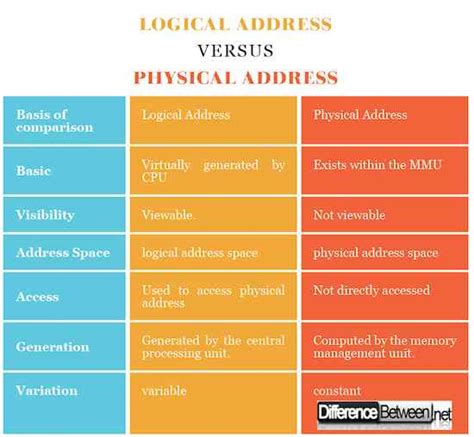 LOGICAL ADDRESS
VERSUS
PHYSICAL ADDRESS

| Basis of comparison | Logical Address | Physical Address |
|---|---|---|
| Basic | Virtually generated by CPU | Exists within the MMU |
| Visibility | Viewable. | Not viewable |
| Address Space | logical address space | physical address space |
| Access | Used to access physical address | Not directly accessed |
| Generation | Generated by the central processing unit. | Computed by the memory management unit. |
| Variation | variable | constant |

DifferenceBetween.net